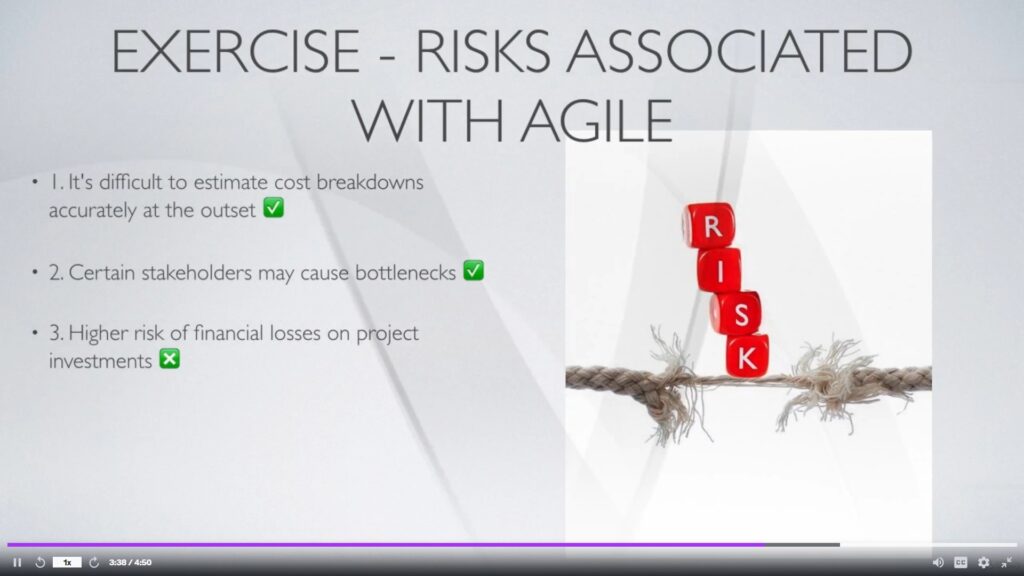 EXERCISE - RISKS ASSOCIATED WITH AGILE

• 1. It's difficult to estimate cost breakdowns accurately at the outset ✅

• 2. Certain stakeholders may cause bottlenecks ✅

• 3. Higher risk of financial losses on project investments ❎

R
I
S
K

1x 3:38 / 4:50

CC